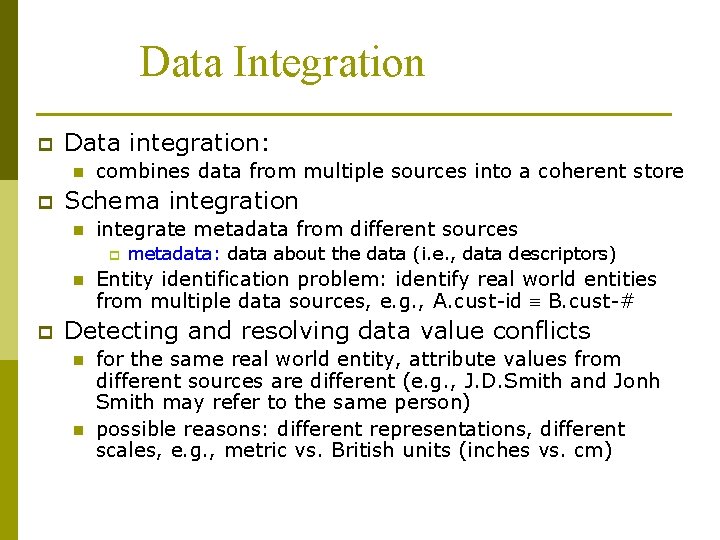 Data Integration

Data integration:

combines data from multiple sources into a coherent store

Schema integration

integrate metadata from different sources

metadata: data about the data (i.e., data descriptors)

Entity identification problem: identify real world entities from multiple data sources, e.g., A.cust-id $\equiv$ B.cust-#

Detecting and resolving data value conflicts

for the same real world entity, attribute values from different sources are different (e.g., J.D.Smith and Jonh Smith may refer to the same person)

possible reasons: different representations, different scales, e.g., metric vs. British units (inches vs. cm)